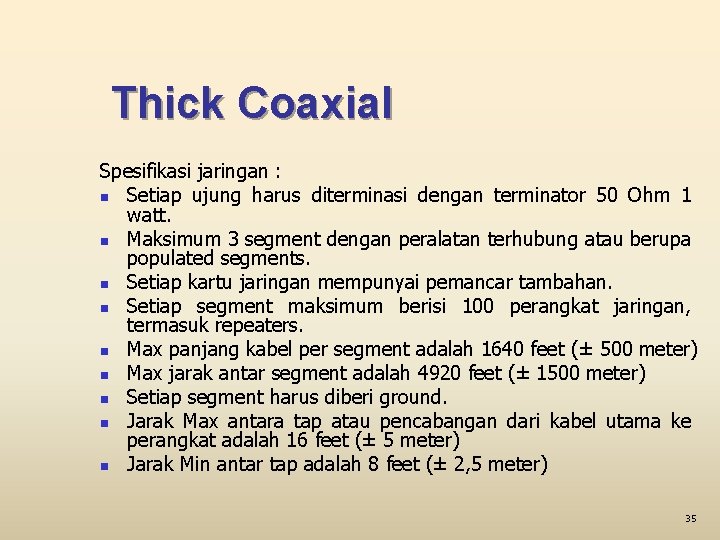 Thick Coaxial

Spesifikasi jaringan :

- Setiap ujung harus diterminasi dengan terminator 50 Ohm 1 watt.
- Maksimum 3 segment dengan peralatan terhubung atau berupa populated segments.
- Setiap kartu jaringan mempunyai pemancar tambahan.
- Setiap segment maksimum berisi 100 perangkat jaringan, termasuk repeaters.
- Max panjang kabel per segment adalah 1640 feet (± 500 meter)
- Max jarak antar segment adalah 4920 feet (± 1500 meter)
- Setiap segment harus diberi ground.
- Jarak Max antara tap atau pencabangan dari kabel utama ke perangkat adalah 16 feet (± 5 meter)
- Jarak Min antar tap adalah 8 feet (± 2,5 meter)

35